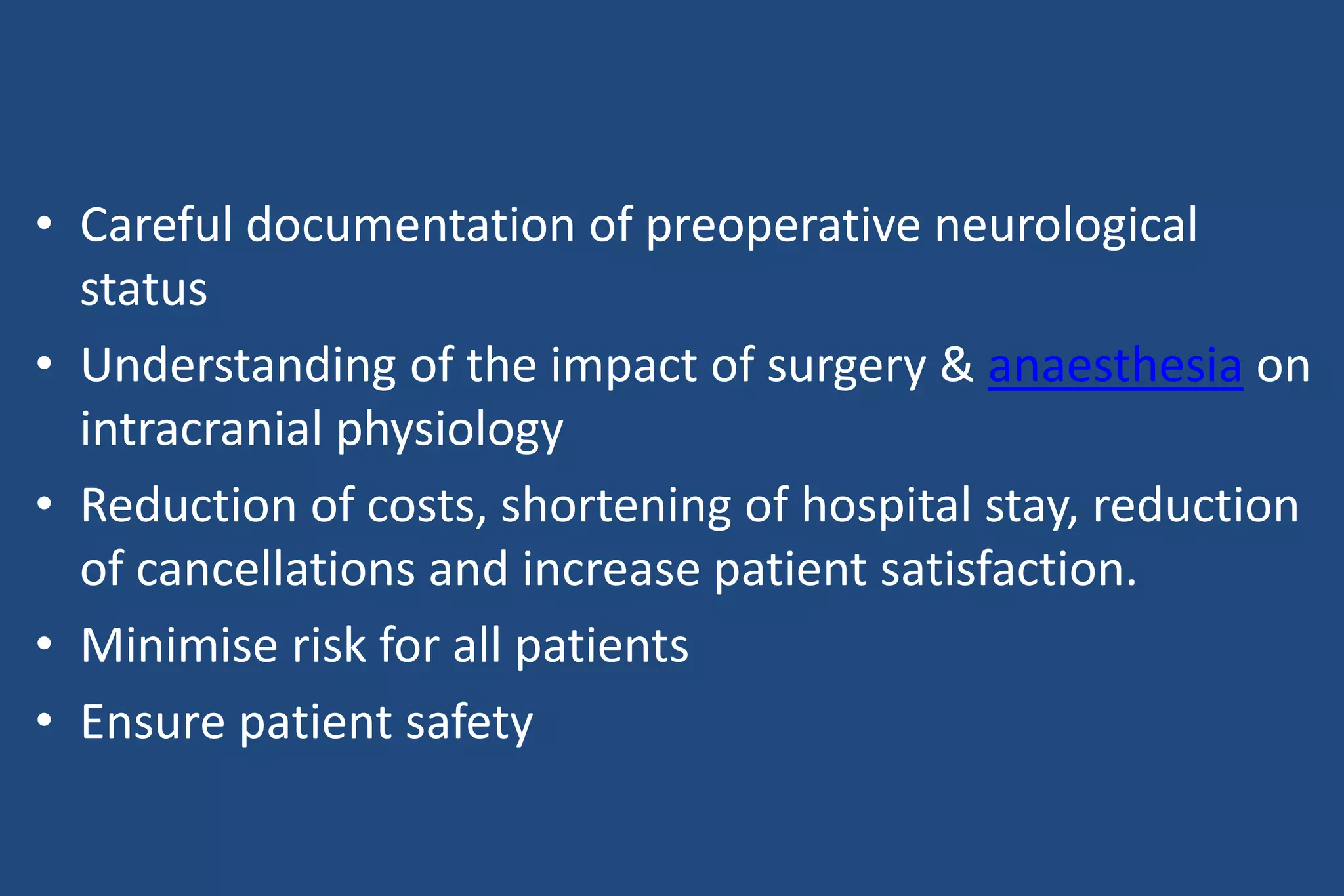 • Careful documentation of preoperative neurological status
• Understanding of the impact of surgery & anaesthesia on intracranial physiology
• Reduction of costs, shortening of hospital stay, reduction of cancellations and increase patient satisfaction.
• Minimise risk for all patients
• Ensure patient safety